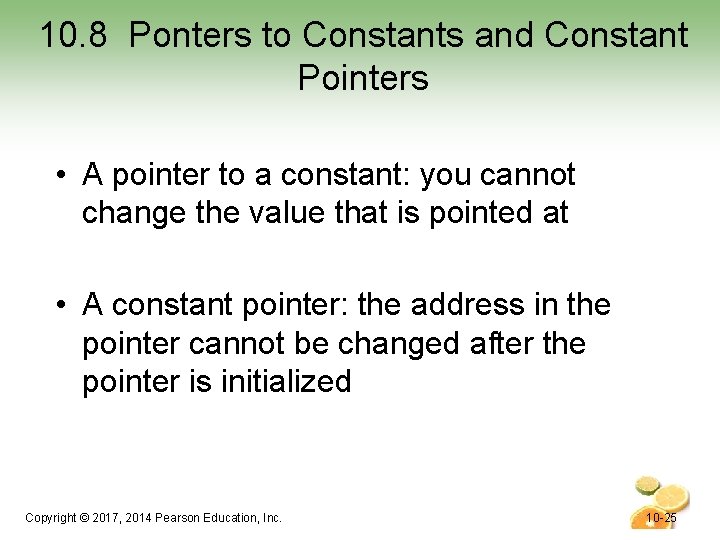 10.8 Ponters to Constants and Constant Pointers

• A pointer to a constant: you cannot change the value that is pointed at

• A constant pointer: the address in the pointer cannot be changed after the pointer is initialized

Copyright © 2017, 2014 Pearson Education, Inc.

10-25